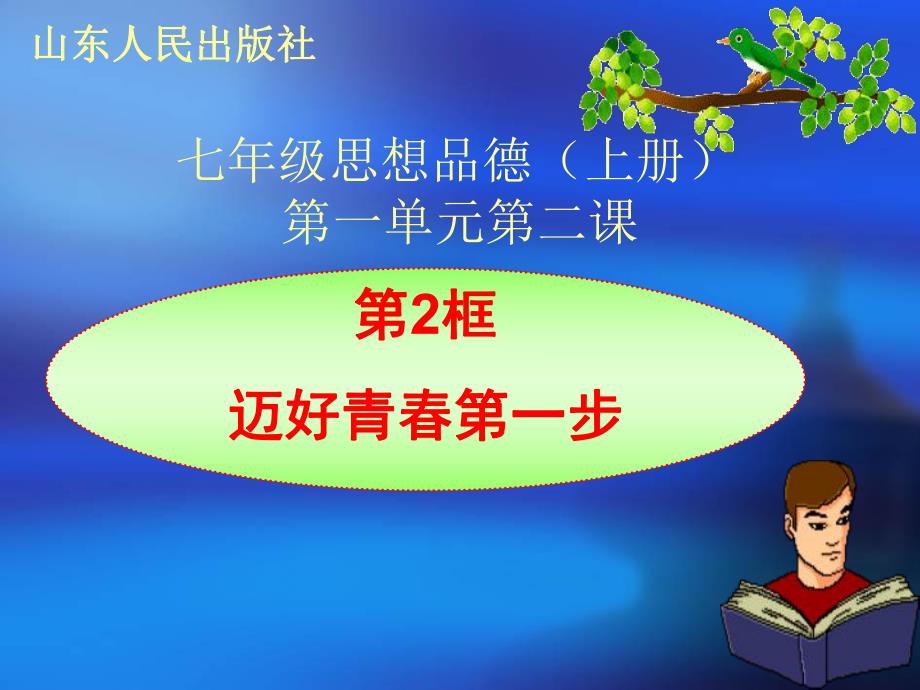 山东人民出版社

七年级思想品德（上册）
第一单元第二课

第2框

迈好青春第一步